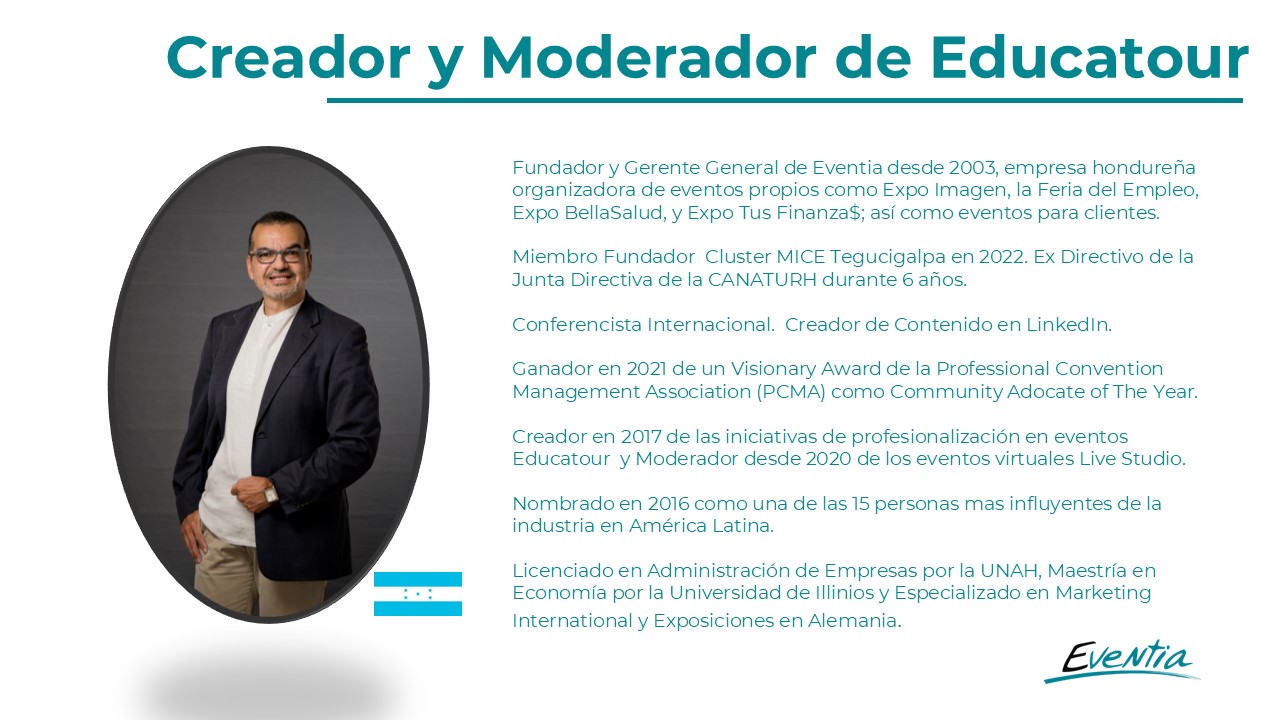 Creador y Moderador de Educatour

Fundador y Gerente General de Eventia desde 2003, empresa hondureña organizadora de eventos propios como Expo Imagen, la Feria del Empleo, Expo BellaSalud, y Expo Tus Finanza$; así como eventos para clientes.

Miembro Fundador Cluster MICE Tegucigalpa en 2022. Ex Directivo de la Junta Directiva de la CANATURH durante 6 años.

Conferencista Internacional. Creador de Contenido en LinkedIn.

Ganador en 2021 de un Visionary Award de la Professional Convention Management Association (PCMA) como Community Adocate of The Year.

Creador en 2017 de las iniciativas de profesionalización en eventos Educatour y Moderador desde 2020 de los eventos virtuales Live Studio.

Nombrado en 2016 como una de las 15 personas mas influyentes de la industria en América Latina.

Licenciado en Administración de Empresas por la UNAH, Maestría en Economía por la Universidad de Illinios y Especializado en Marketing International y Exposiciones en Alemania.

Eventia